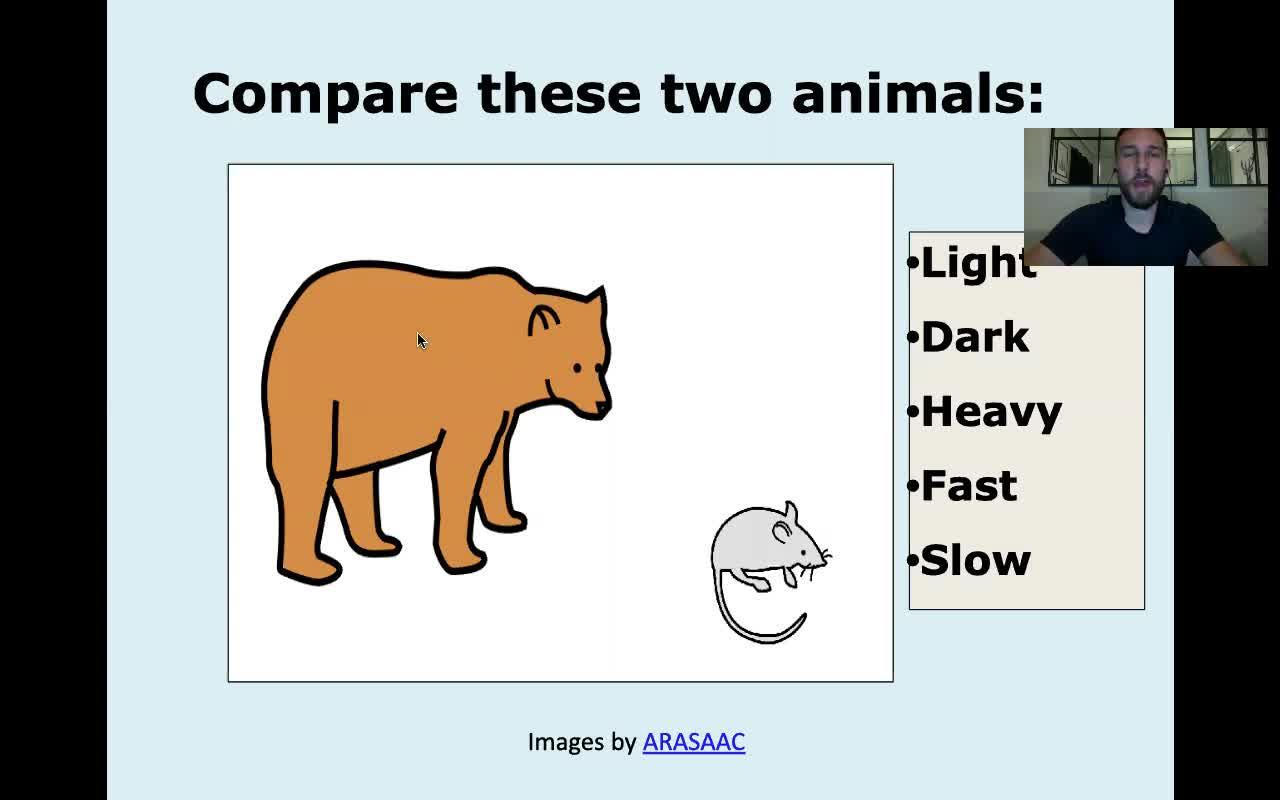 Compare these two animals:

•Light
•Dark
•Heavy
•Fast
•Slow

Images by ARASAAC